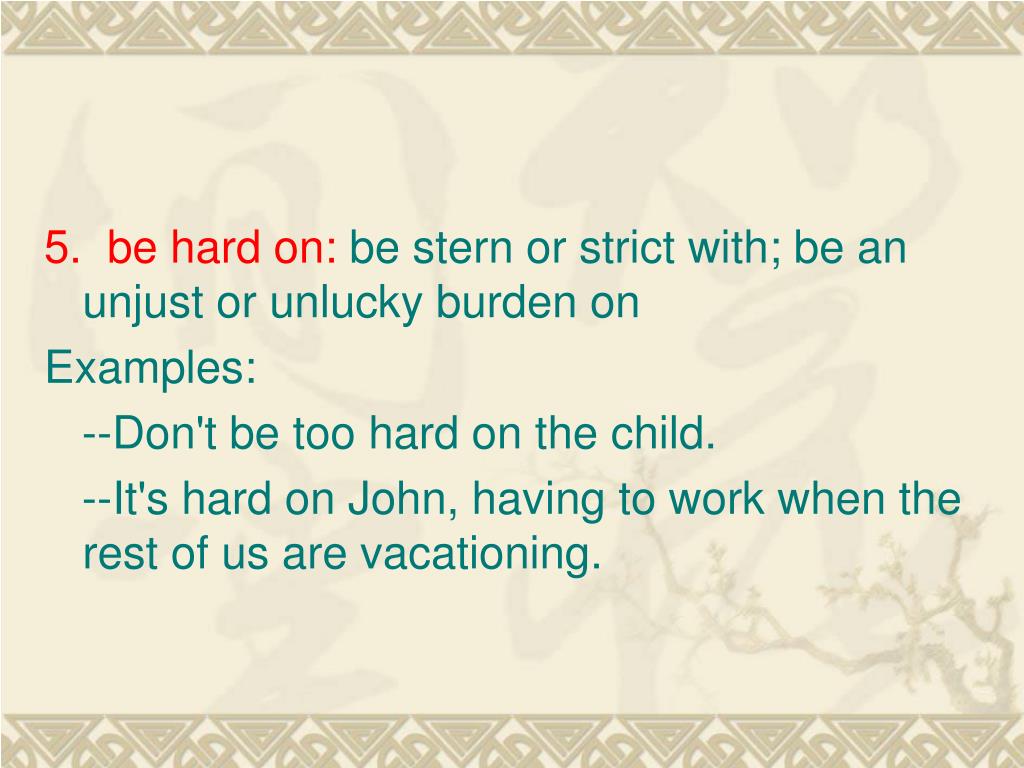 5. be hard on: be stern or strict with; be an unjust or unlucky burden on

Examples:

--Don't be too hard on the child.

--It's hard on John, having to work when the rest of us are vacationing.